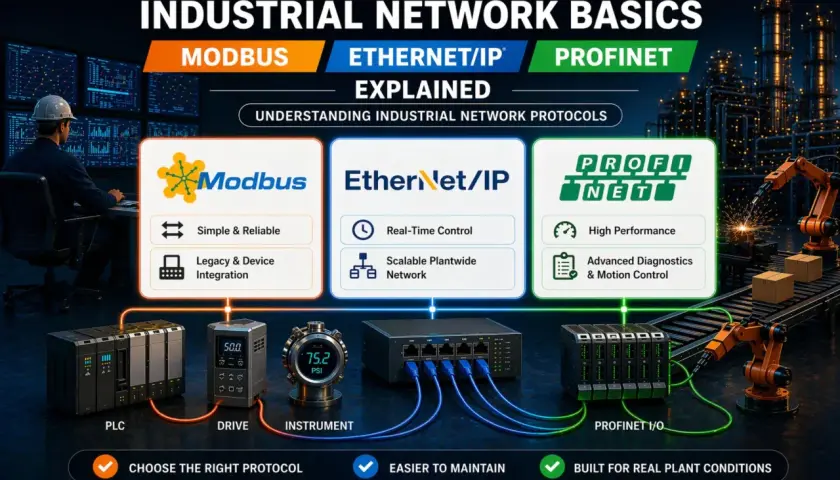 INDUSTRIAL NETWORK BASICS

MODBUS

ETHERNET/IP

PROFINET

EXPLAINED

UNDERSTANDING INDUSTRIAL NETWORK PROTOCOLS

Modbus

Simple & Reliable

Legacy & Device Integration

EtherNet/IP

Real-Time Control

Scalable Plantwide Network

PROFI NET

High Performance

Advanced Diagnostics & Motion Control

50.0

75.2 PSI

PLC

DRIVE

INSTRUMENT

PROFINET I/O

CHOOSE THE RIGHT PROTOCOL

EASIER TO MAINTAIN

BUILT FOR REAL PLANT CONDITIONS